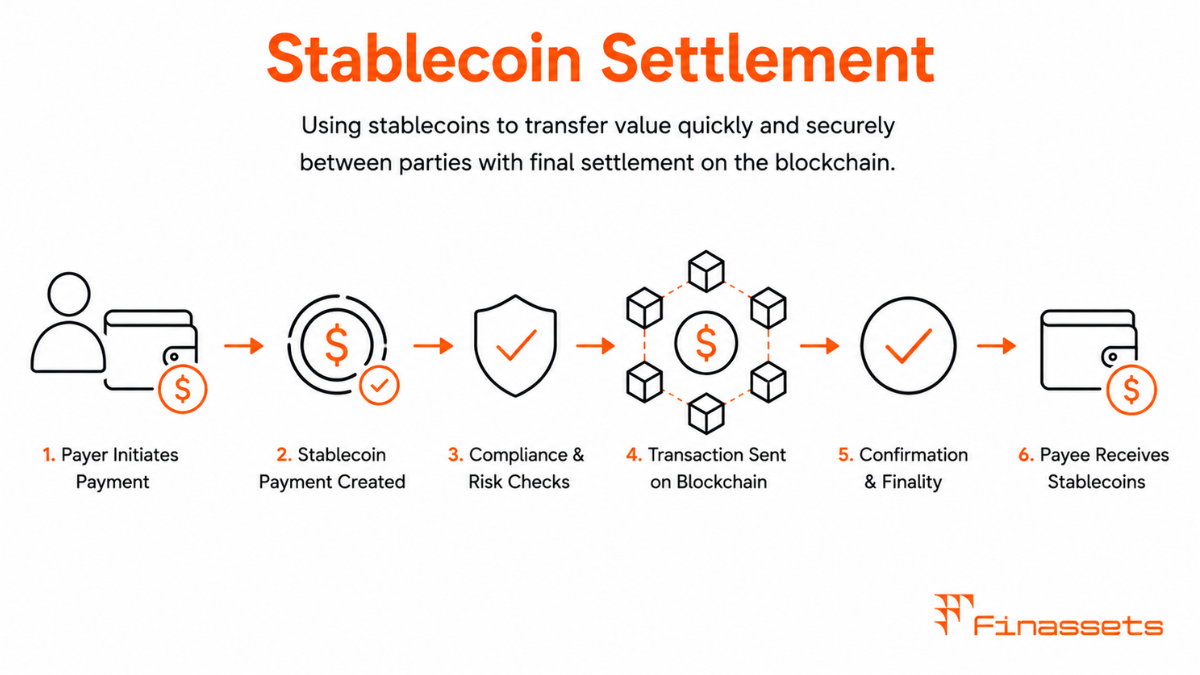 Stablecoin Settlement

Using stablecoins to transfer value quickly and securely between parties with final settlement on the blockchain.

$

$

$

$

1. Payer Initiates Payment

2. Stablecoin Payment Created

3. Compliance & Risk Checks

4. Transaction Sent on Blockchain

5. Confirmation & Finality

6. Payee Receives Stablecoins

Finassets